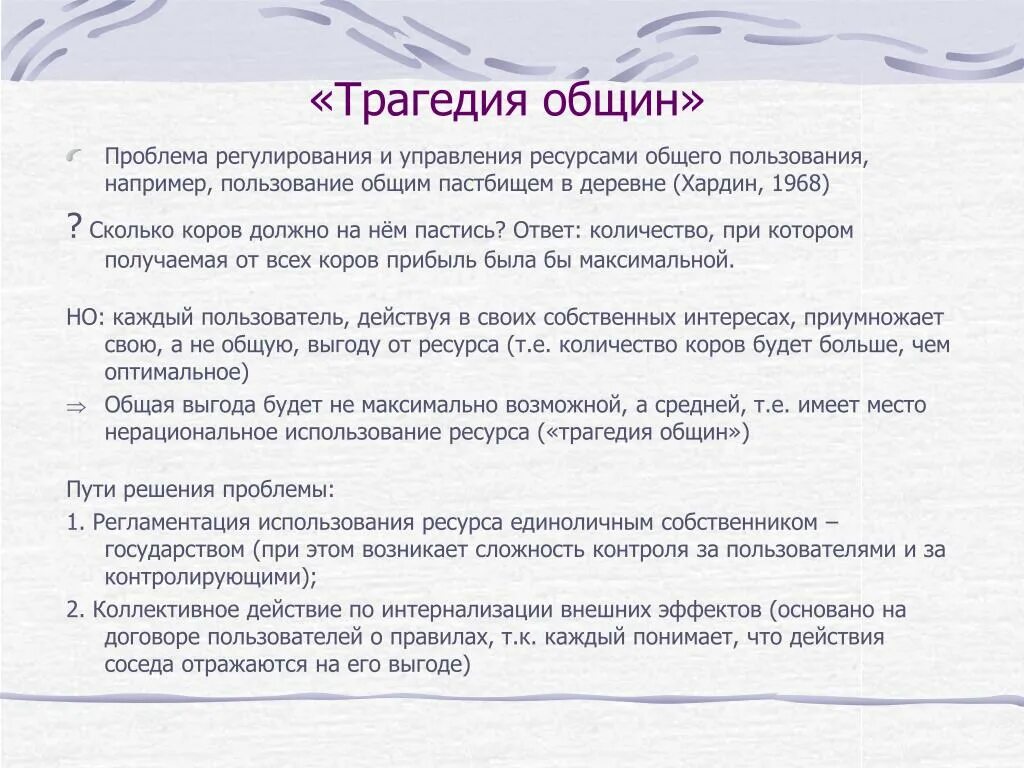 «Трагедия общин»

Проблема регулирования и управления ресурсами общего пользования, например, пользование общим пастбищем в деревне (Хардин, 1968)

? Сколько коров должно на нём пастись? Ответ: количество, при котором получаемая от всех коров прибыль была бы максимальной.

НО: каждый пользователь, действуя в своих собственных интересах, приумножает свою, а не общую, выгоду от ресурса (т.е. количество коров будет больше, чем оптимальное)

⇒ Общая выгода будет не максимально возможной, а средней, т.е. имеет место нерациональное использование ресурса («трагедия общин»)

Пути решения проблемы:

1. Регламентация использования ресурса единоличным собственником – государством (при этом возникает сложность контроля за пользователями и за контролирующими);

2. Коллективное действие по интернализации внешних эффектов (основано на договоре пользователей о правилах, т.к. каждый понимает, что действия соседа отражаются на его выгоде)